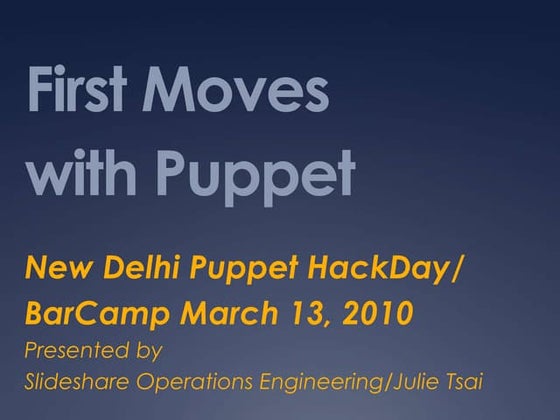 First Moves with Puppet

New Delhi Puppet HackDay/ BarCamp March 13, 2010

Presented by
Slideshare Operations Engineering/Julie Tsai